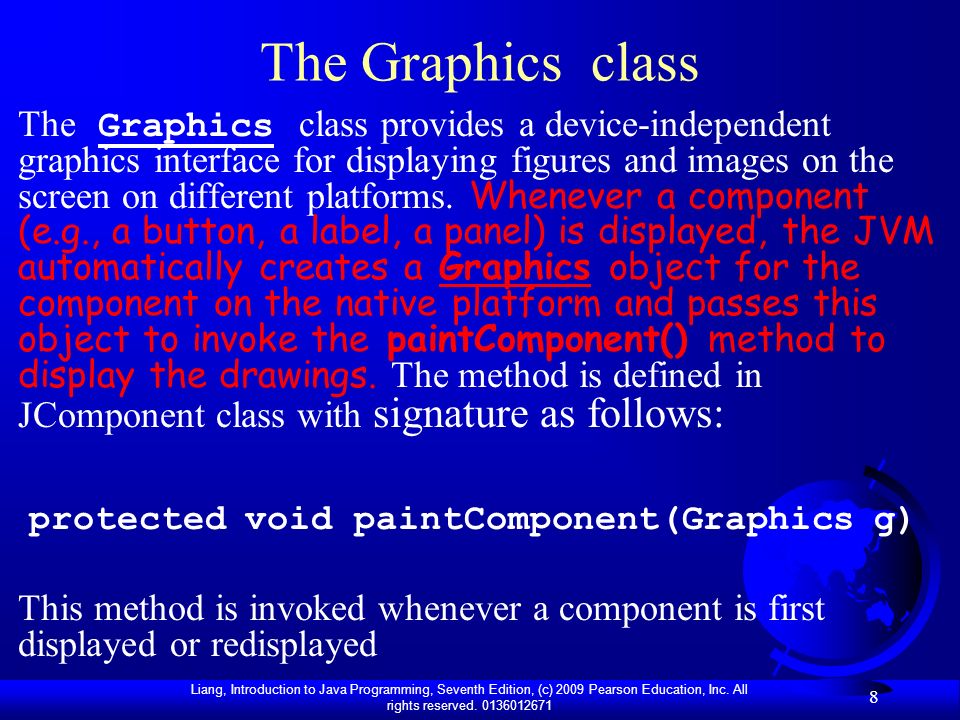 The Graphics  class

The Graphics class provides a device-independent graphics interface for displaying figures and images on the screen on different platforms. Whenever a component (e.g., a button, a label, a panel) is displayed, the JVM automatically creates a Graphics object for the component on the native platform and passes this object to invoke the paintComponent() method to display the drawings. The method is defined in JComponent class with signature as follows:

protected void paintComponent(Graphics g)

This method is invoked whenever a component is first displayed or redisplayed

Liang, Introduction to Java Programming, Seventh Edition, (c) 2009 Pearson Education, Inc. All rights reserved. 0136012671

8